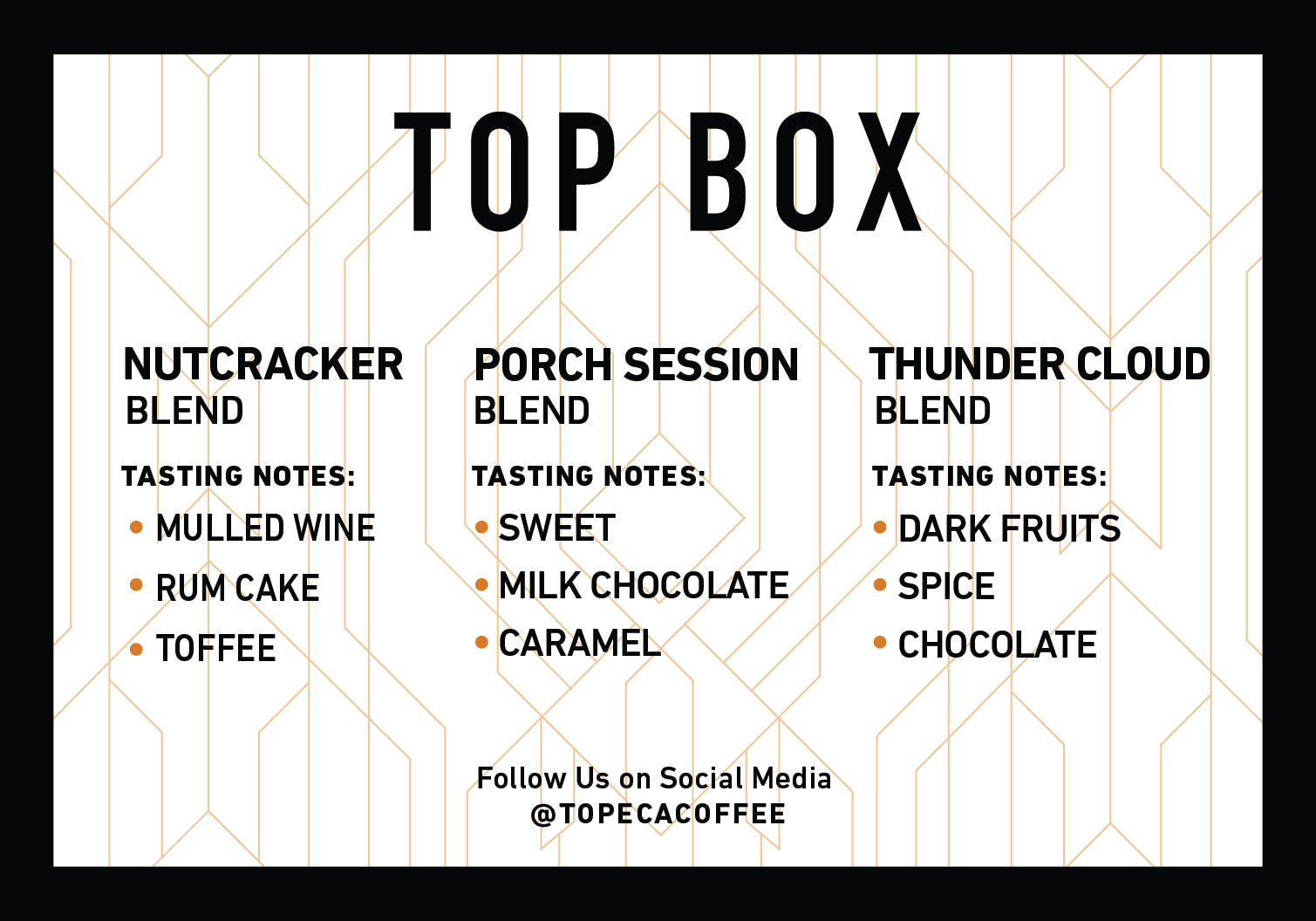 TOP BOX

NUTCRACKER BLEND

TASTING NOTES:
• MULLED WINE
• RUM CAKE
• TOFFEE

PORCH SESSION BLEND

TASTING NOTES:
• SWEET
• MILK CHOCOLATE
• CARAMEL

THUNDER CLOUD BLEND

TASTING NOTES:
• DARK FRUITS
• SPICE
• CHOCOLATE

Follow Us on Social Media
@TOPECACOFFEE